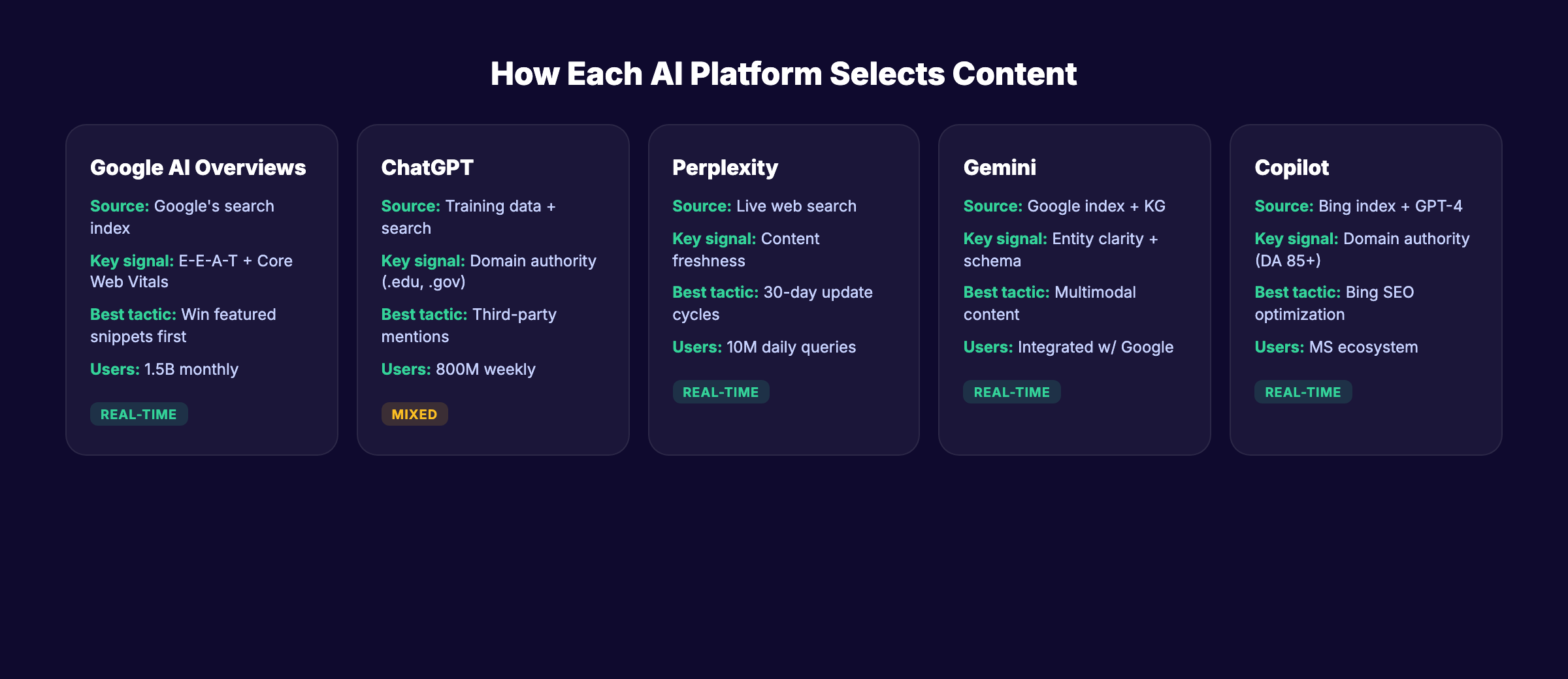 How Each AI Platform Selects Content

Google AI Overviews

Source: Google's search index

Key signal: E-E-A-T + Core Web Vitals

Best tactic: Win featured snippets first

Users: 1.5B monthly

REAL-TIME

ChatGPT

Source: Training data + search

Key signal: Domain authority (.edu, .gov)

Best tactic: Third-party mentions

Users: 800M weekly

MIXED

Perplexity

Source: Live web search

Key signal: Content freshness

Best tactic: 30-day update cycles

Users: 10M daily queries

REAL-TIME

Gemini

Source: Google index + KG

Key signal: Entity clarity + schema

Best tactic: Multimodal content

Users: Integrated w/ Google

REAL-TIME

Copilot

Source: Bing index + GPT-4

Key signal: Domain authority (DA 85+)

Best tactic: Bing SEO optimization

Users: MS ecosystem

REAL-TIME